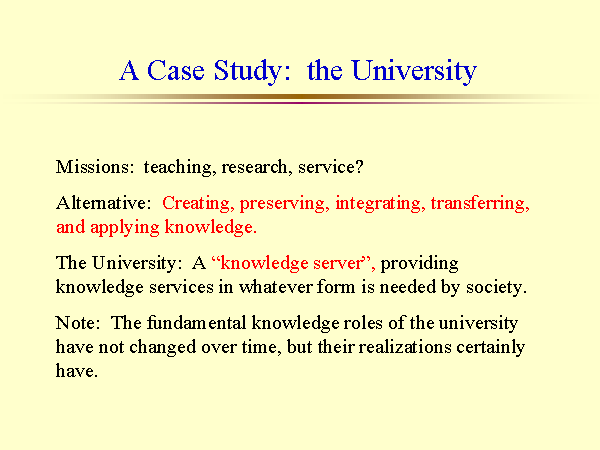 A Case Study:  the University

Missions:  teaching, research, service?

Alternative:  Creating, preserving, integrating, transferring, and applying knowledge.

The University:  A “knowledge server”, providing knowledge services in whatever form is needed by society.

Note:  The fundamental knowledge roles of the university have not changed over time, but their realizations certainly have.